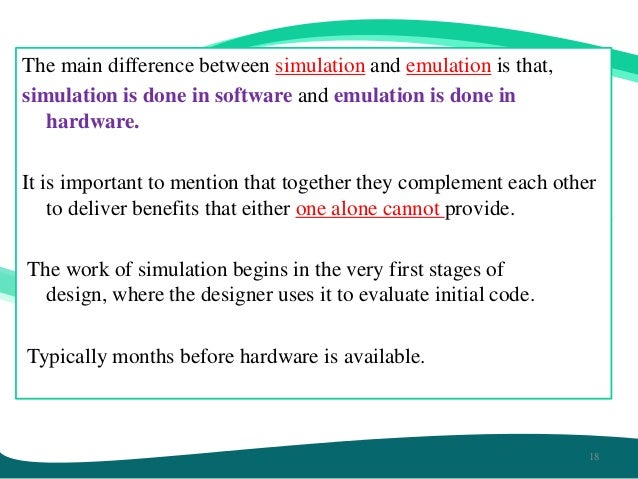 The main difference between simulation and emulation is that, simulation is done in software and emulation is done in hardware.

It is important to mention that together they complement each other to deliver benefits that either one alone cannot provide.

The work of simulation begins in the very first stages of design, where the designer uses it to evaluate initial code.

Typically months before hardware is available.

18